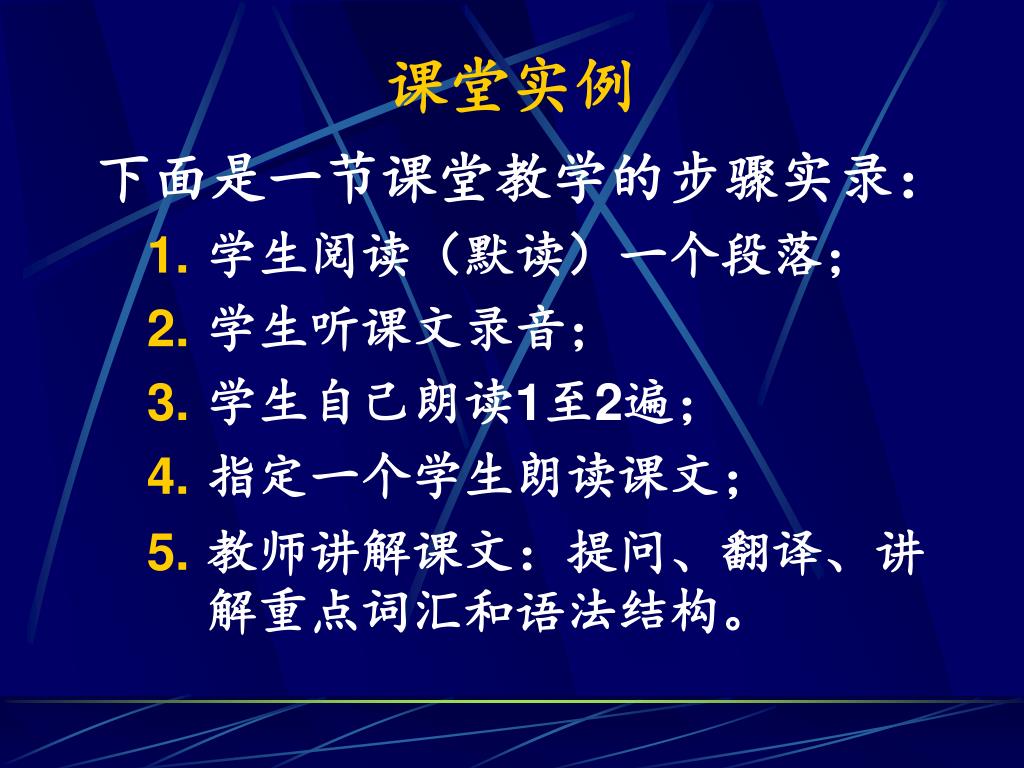 课堂实例

下面是一节课堂教学的步骤实录：

1. 学生阅读（默读）一个段落；

2. 学生听课文录音；

3. 学生自己朗读1至2遍；

4. 指定一个学生朗读课文；

5. 教师讲解课文：提问、翻译、讲解重点词汇和语法结构。